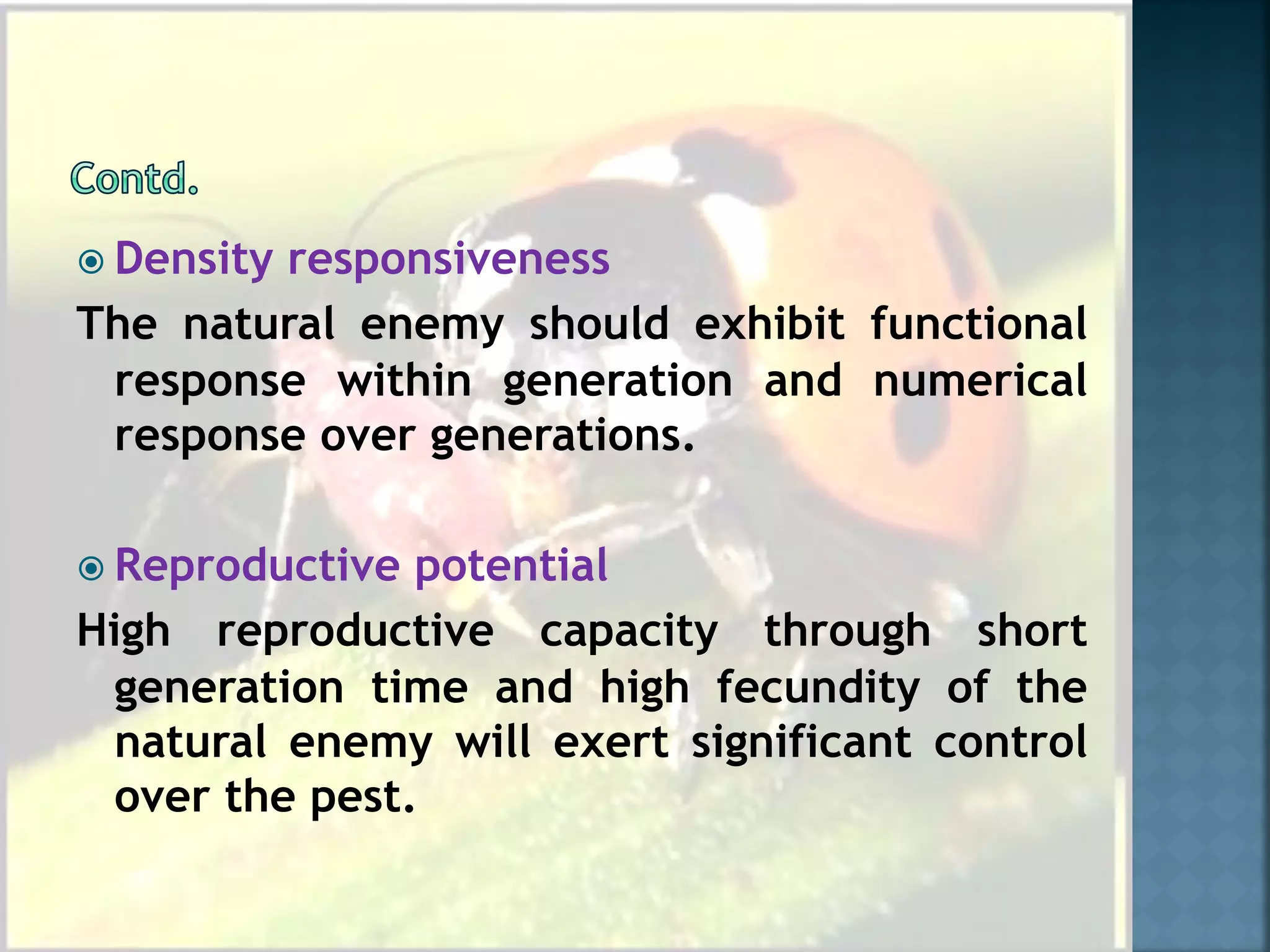 Contd.

Density responsiveness

The natural enemy should exhibit functional response within generation and numerical response over generations.

Reproductive potential

High reproductive capacity through short generation time and high fecundity of the natural enemy will exert significant control over the pest.